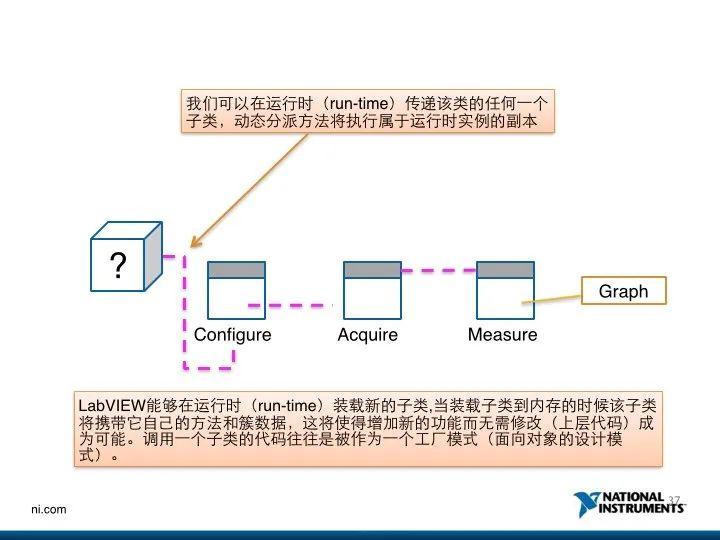 我们可以在运行时（run-time）传递该类的任何一个子类，动态分派方法将执行属于运行时实例的副本

?

Configure

Acquire

Measure

Graph

LabVIEW能够在运行时（run-time）装载新的子类,当装载子类到内存的时候该子类将携带它自己的方法和簇数据，这将使得增加新的功能而无需修改（上层代码）成为可能。调用一个子类的代码往往是被作为一个工厂模式（面向对象的设计模式）。

ni.com

NATIONAL INSTRUMENTS

37